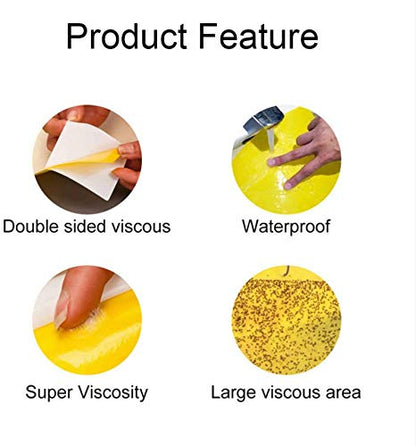 Product Feature

Double sided viscous

Waterproof

Super Viscosity

Large viscous area